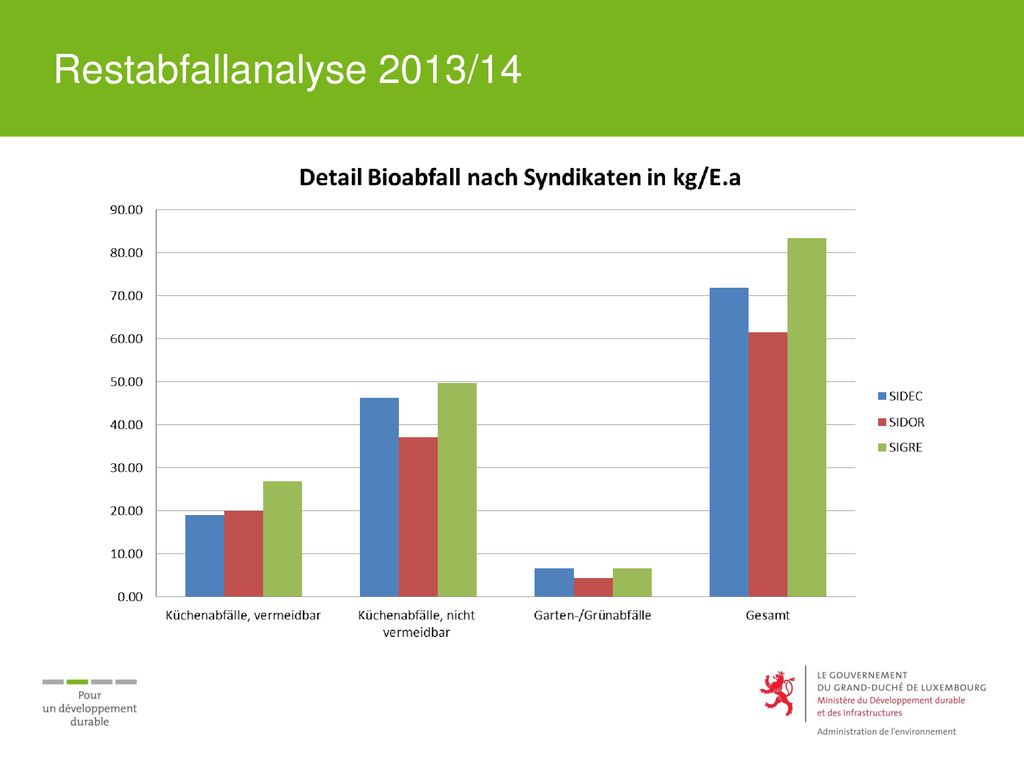 Restabfallanalyse 2013/14

Detail Bioabfall nach Syndikaten in kg/E.a

90.00
80.00
70.00
60.00
50.00
40.00
30.00
20.00
10.00
0.00

Küchenabfälle, vermeidbar
Küchenabfälle, nicht vermeidbar
Garten-/Grünabfälle
Gesamt

SIDEC
SIDOR
SIGRE

Pour un développement durable

LE GOUVERNEMENT DU GRAND-DUCHÉ DE LUXEMBOURG
Ministère du Développement durable et des Infrastructures

Administration de l'environnement